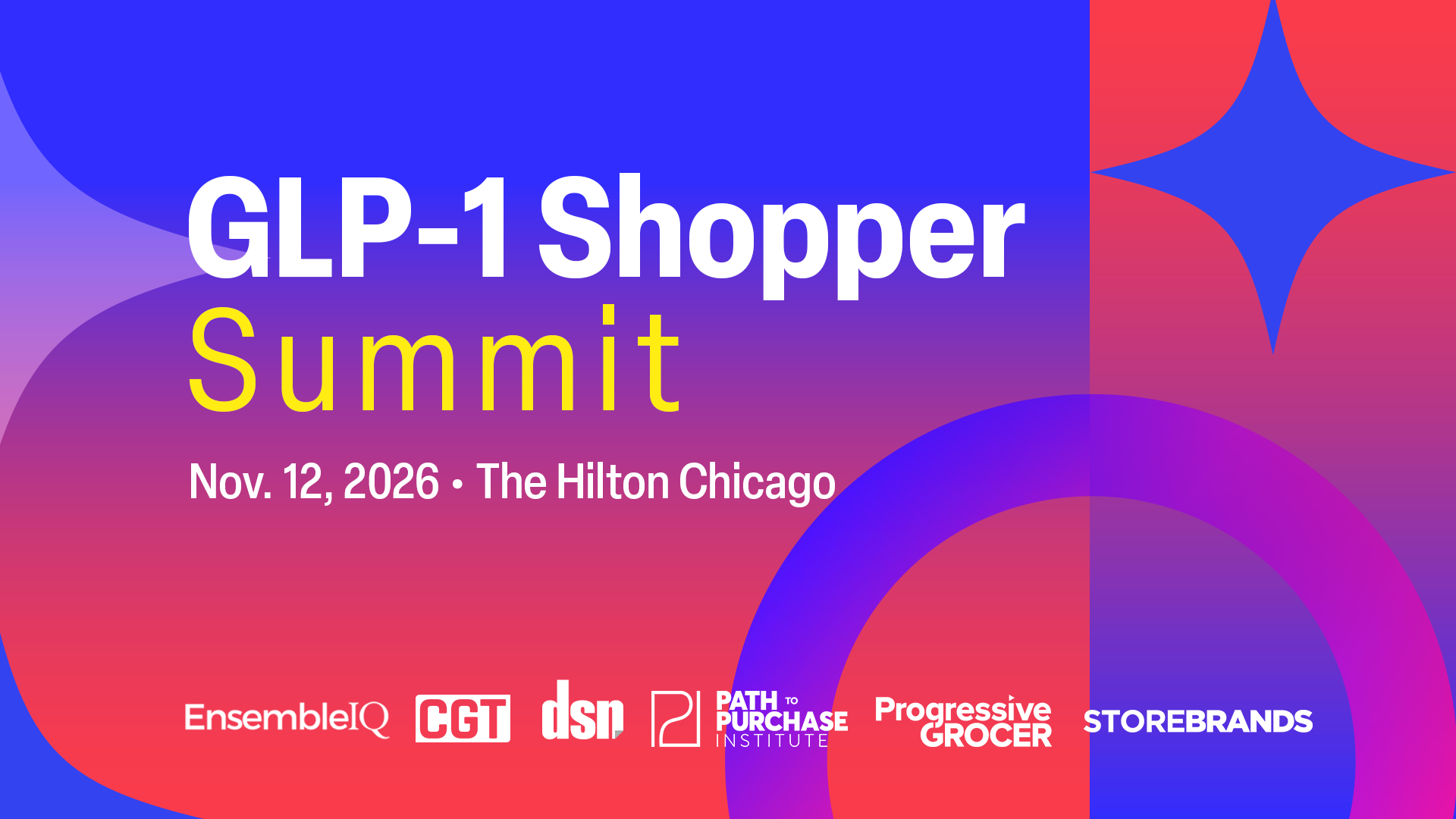 GLP-1 Shopper
Summit

Nov. 12, 2026 • The Hilton Chicago

EnsembleIQ CGT dsn PATH TO PURCHASE INSTITUTE Progressive GROCER STOREBRANDS